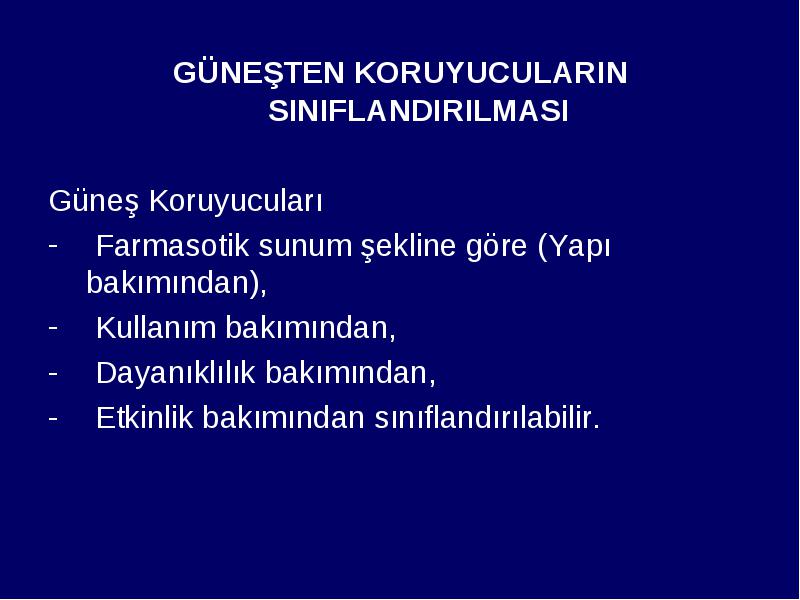 GÜNEŞTEN KORUYUCULARIN SINIFLANDIRILMASI

Güneş Koruyucuları
- Farmasotik sunum şekline göre (Yapı bakımından),
- Kullanım bakımından,
- Dayanıklılık bakımından,
- Etkinlik bakımından sınıflandırılabilir.